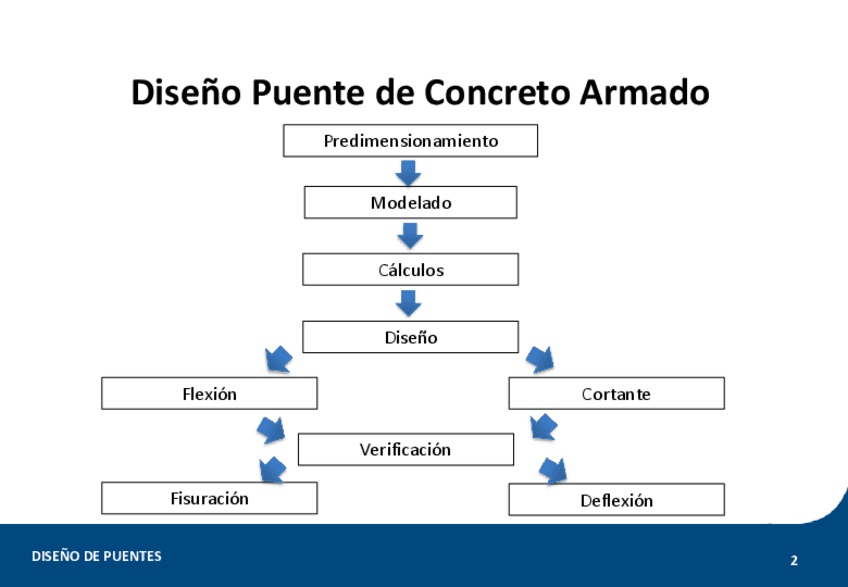 Diseño Puente de Concreto Armado

Predimensionamiento

Modelado

Cálculos

Diseño

Flexión

Cortante

Verificación

Fisuración

Deflexión

DISEÑO DE PUENTES

2